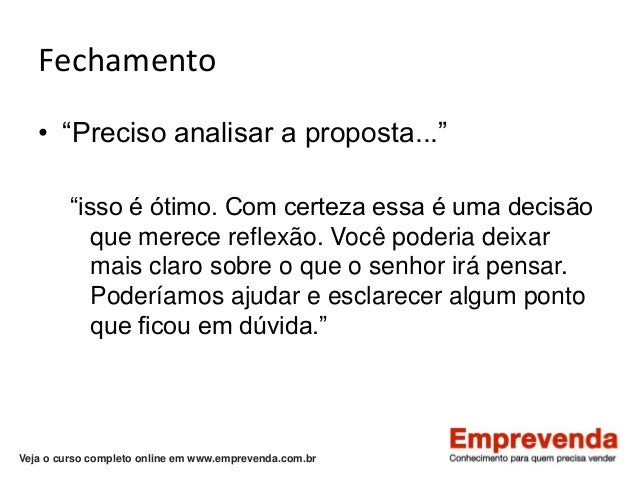 Fechamento

• “Preciso analisar a proposta...”

“isso é ótimo. Com certeza essa é uma decisão que merece reflexão. Você poderia deixar mais claro sobre o que o senhor irá pensar. Poderíamos ajudar e esclarecer algum ponto que ficou em dúvida.”

Veja o curso completo online em www.emprevenda.com.br

Emprevenda
Conhecimento para quem precisa vender